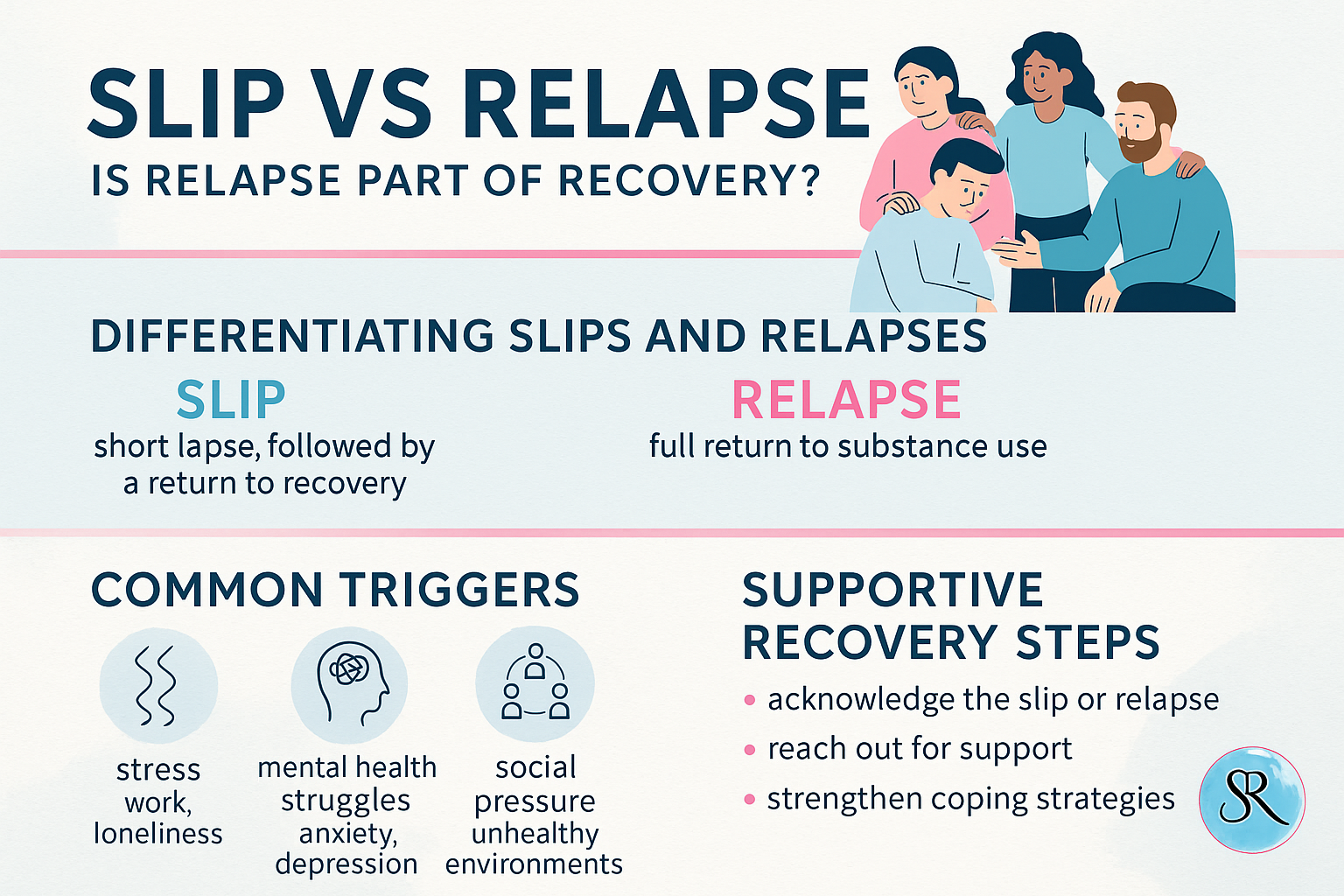 SLIP VS RELAPSE
IS RELAPSE PART OF RECOVERY?

DIFFERENTIATING SLIPS AND RELAPSES

SLIP
short lapse, followed by a return to recovery

RELAPSE
full return to substance use

COMMON TRIGGERS

stress
work,
loneliness

mental health
struggles
anxiety,
depression

social
pressure
unhealthy
environments

SUPPORTIVE
RECOVERY STEPS

• acknowledge the slip or relapse
• reach out for support
• strengthen coping strategies

SR